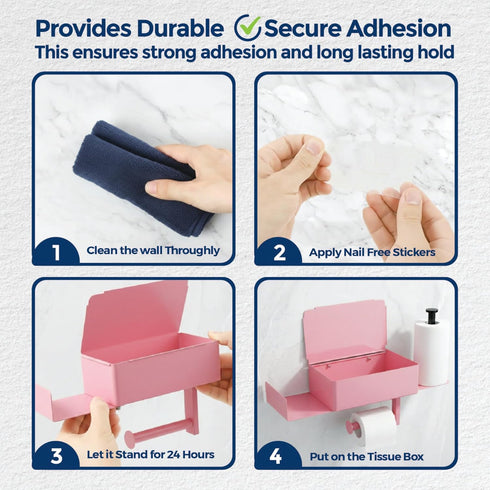 Provides Durable Secure Adhesion
This ensures strong adhesion and long lasting hold

1 Clean the wall Throughly

2 Apply Nail Free Stickers

3 Let it Stand for 24 Hours

4 Put on the Tissue Box